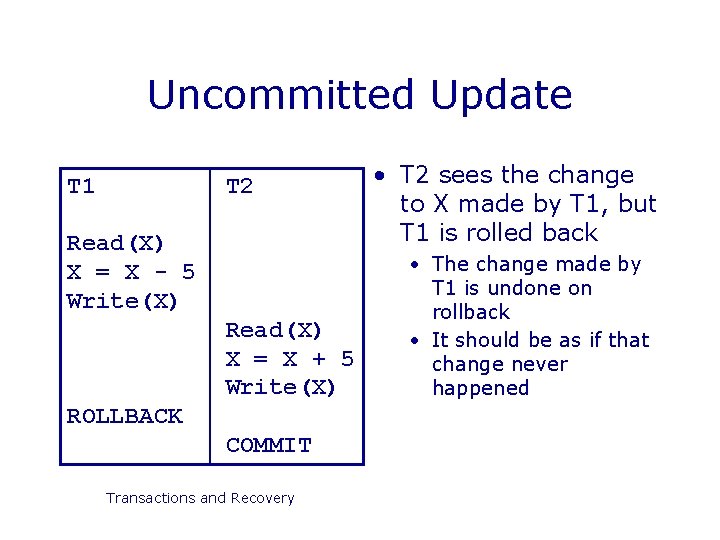 Uncommitted Update

| T1 | T2 |
|---|---|
| Read(X) | |
| X = X - 5 | |
| Write(X) | |
| | Read(X) |
| | X = X + 5 |
| | Write(X) |
| ROLLBACK | |
| | COMMIT |

• T2 sees the change to X made by T1, but T1 is rolled back
  • The change made by T1 is undone on rollback
  • It should be as if that change never happened

Transactions and Recovery